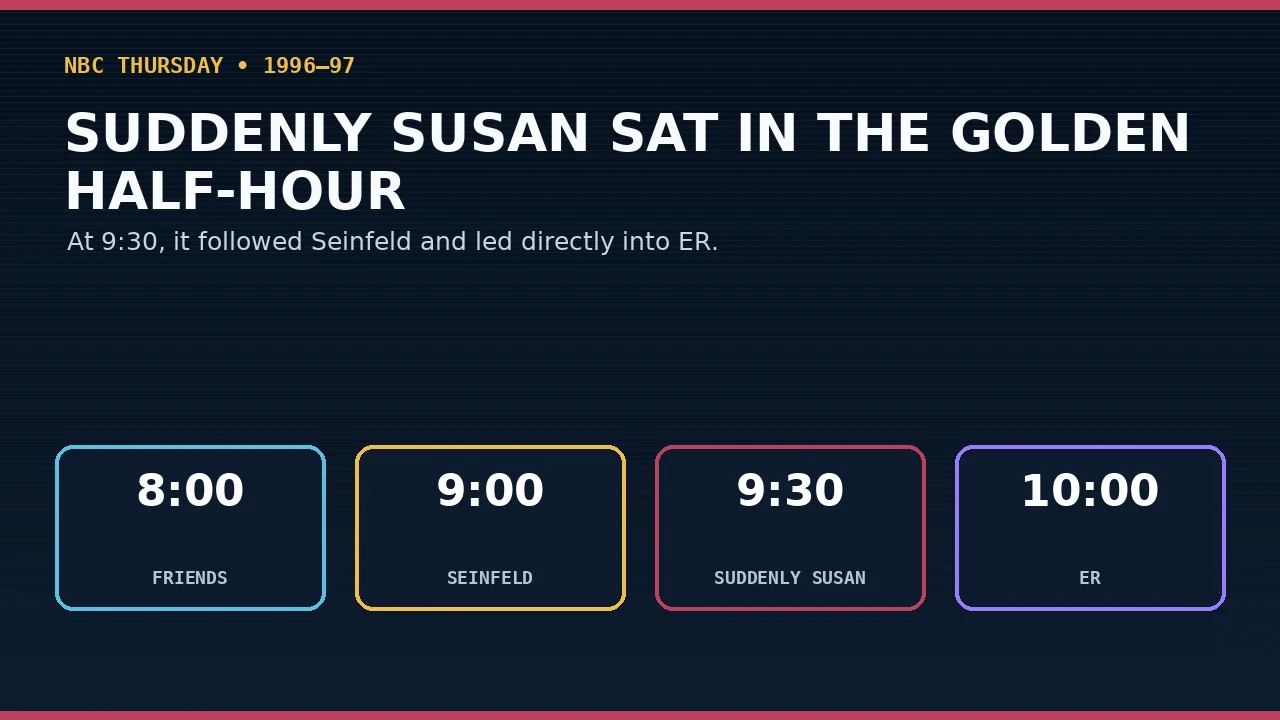 NBC THURSDAY • 1996–97

SUDDENLY SUSAN SAT IN THE GOLDEN HALF-HOUR

At 9:30, it followed Seinfeld and led directly into ER.

8:00

FRIENDS

9:00

SEINFELD

9:30

SUDDENLY SUSAN

10:00

ER